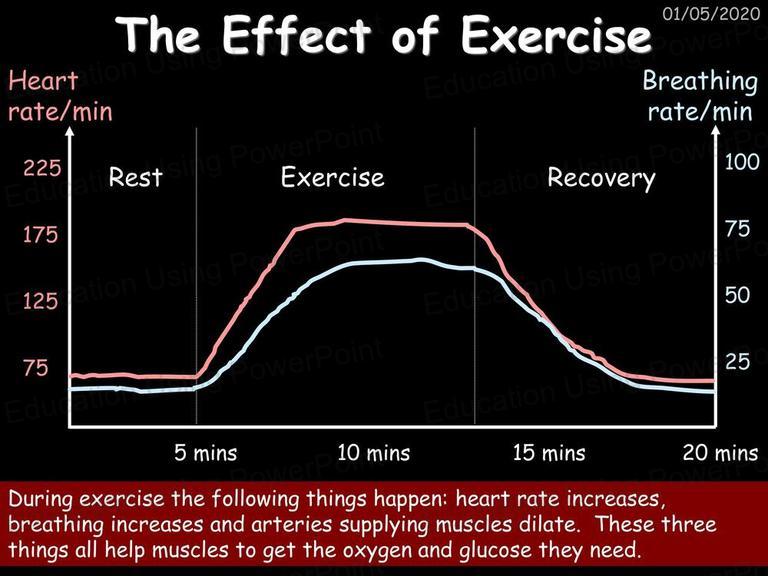 01/05/2020

The Effect of Exercise

Heart rate/min

Breathing rate/min

225
175
125
75

100
75
50
25

Rest

Exercise

Recovery

5 mins
10 mins
15 mins
20 mins

Education Using PowerPoint

During exercise the following things happen: heart rate increases, breathing increases and arteries supplying muscles dilate. These three things all help muscles to get the oxygen and glucose they need.